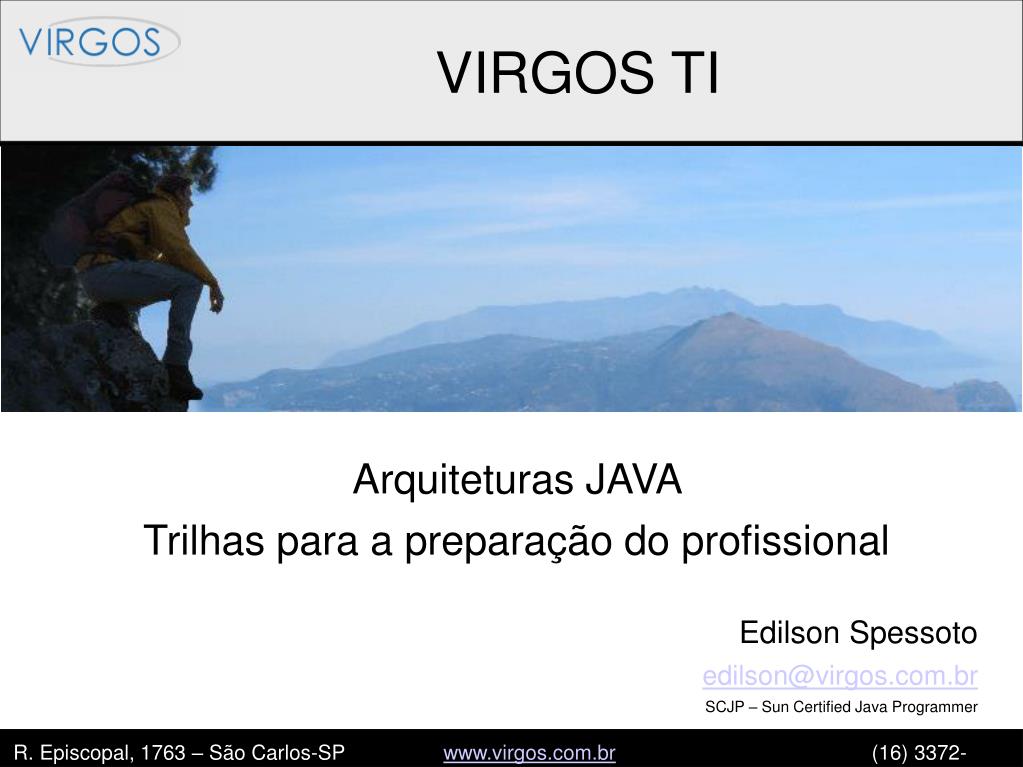 VIRGOS

VIRGOS TI

Arquiteturas JAVA
Trilhas para a preparação do profissional

Edilson Spessoto
edilson@virgos.com.br
SCJP – Sun Certified Java Programmer

R. Episcopal, 1763 – São Carlos-SP www.virgos.com.br (16) 3372-